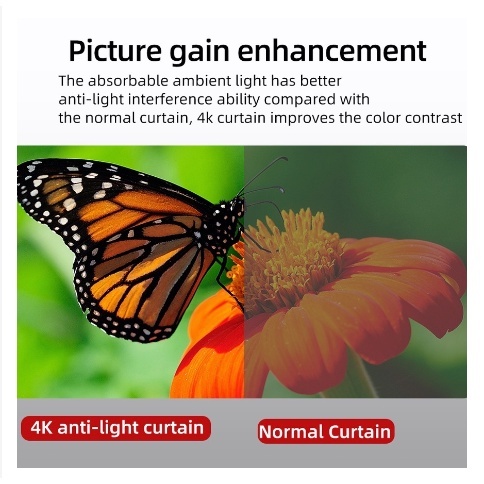 Picture gain enhancement

The absorbable ambient light has better anti-light interference ability compared with the normal curtain, 4k curtain improves the color contrast

4K anti-light curtain

Normal Curtain